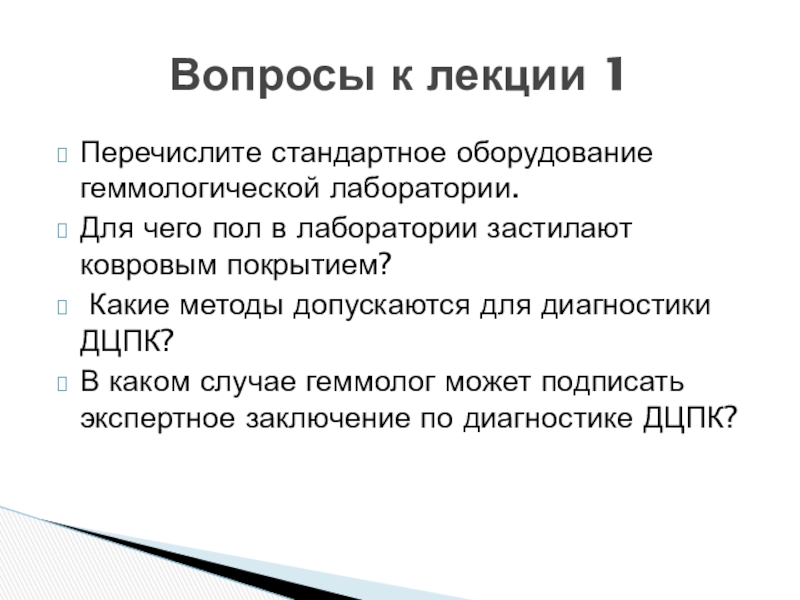 Вопросы к лекции 1

Перечислите стандартное оборудование геммологической лаборатории.

Для чего пол в лаборатории застилают ковровым покрытием?

Какие методы допускаются для диагностики ДЦПК?

В каком случае геммолог может подписать экспертное заключение по диагностике ДЦПК?